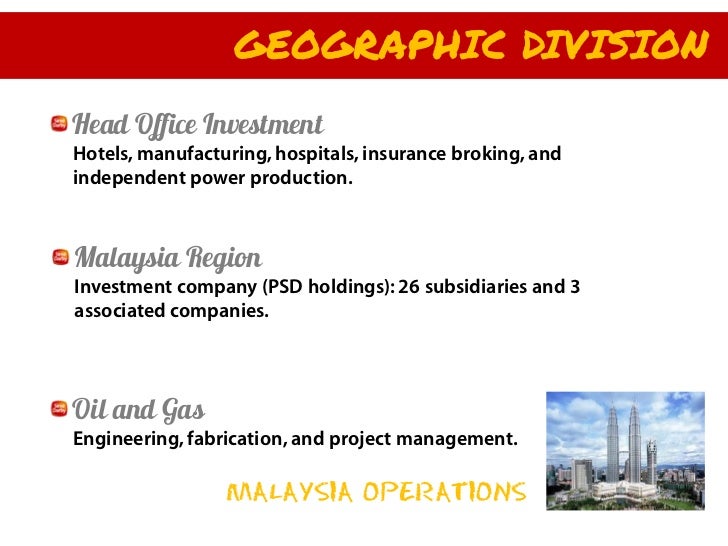 GEOGRAPHIC DIVISION

Head Office Investment
Hotels, manufacturing, hospitals, insurance broking, and independent power production.

Malaysia Region
Investment company (PSD holdings): 26 subsidiaries and 3 associated companies.

Oil and Gas
Engineering, fabrication, and project management.

MALAYSIA OPERATIONS